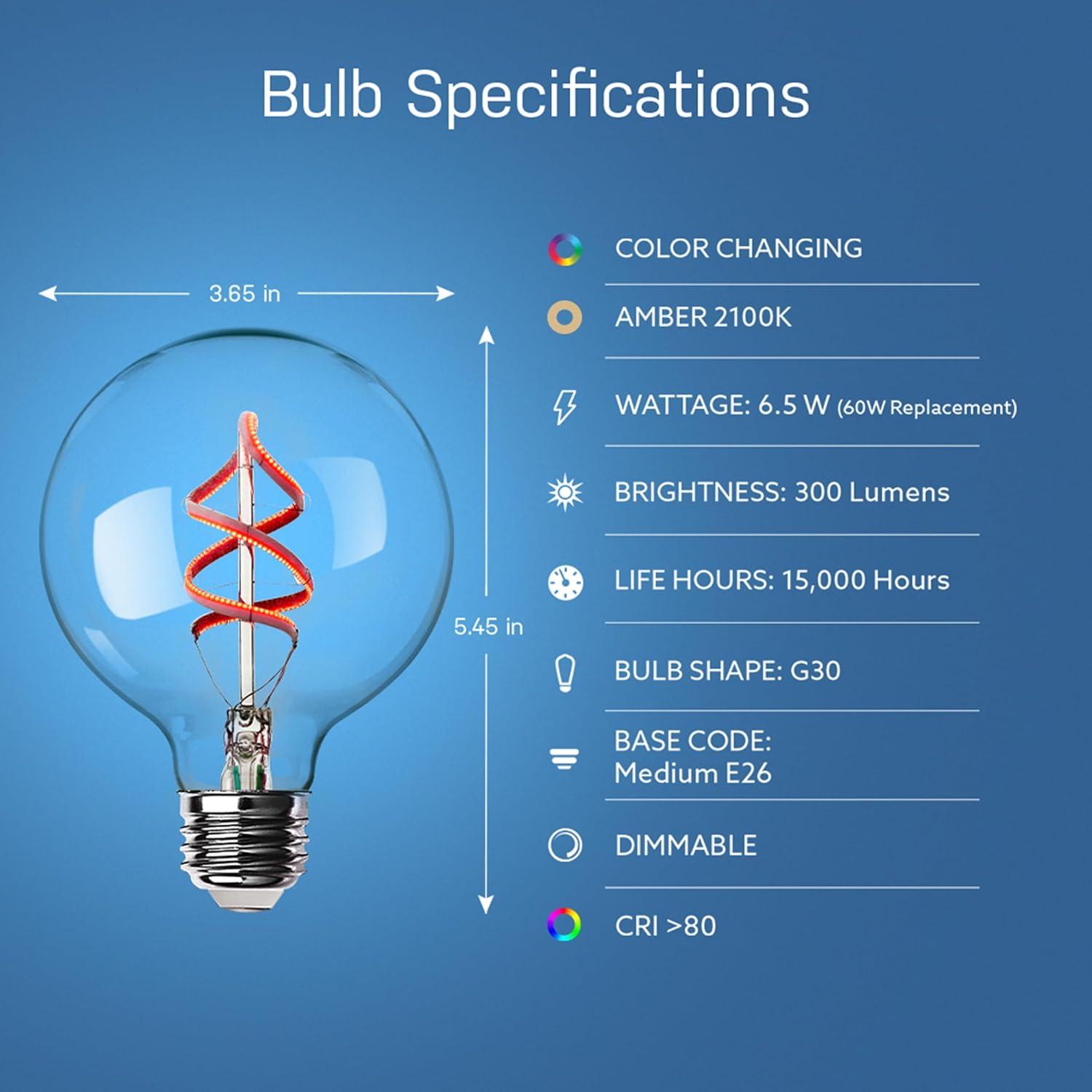 Bulb Specifications

3.65 in

5.45 in

COLOR CHANGING

AMBER 2100K

WATTAGE: 6.5 W (60W Replacement)

BRIGHTNESS: 300 Lumens

LIFE HOURS: 15,000 Hours

BULB SHAPE: G30

BASE CODE: Medium E26

DIMMABLE

CRI >80